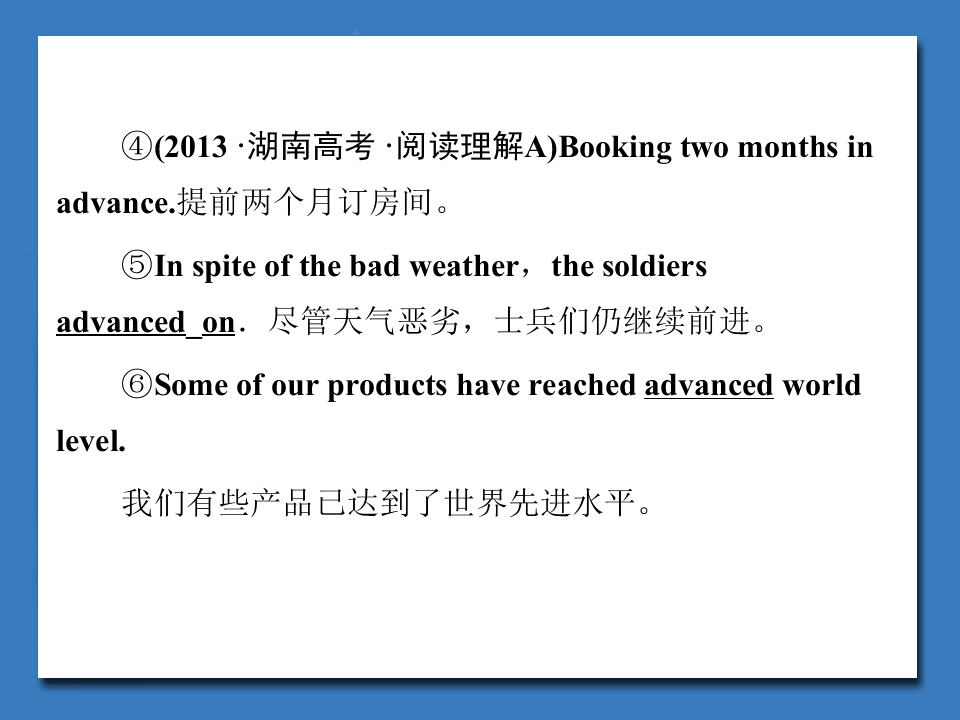 ④(2013·湖南高考·阅读理解A)Booking two months in advance.提前两个月订房间。

⑤In spite of the bad weather，the soldiers advanced on．尽管天气恶劣，士兵们仍继续前进。

⑥Some of our products have reached advanced world level.

我们有些产品已达到了世界先进水平。